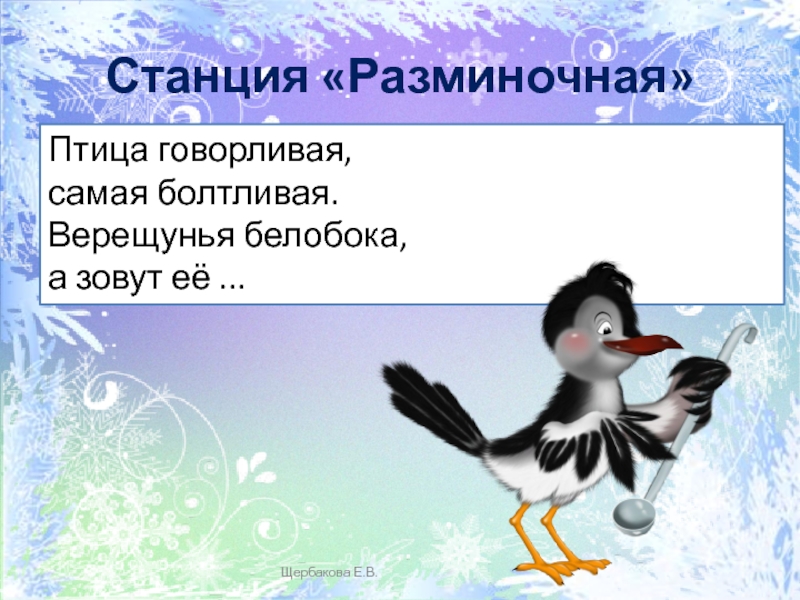 Станция «Разминочная»

Птица говорливая,
самая болтливая.
Верещунья белобока,
а зовут её ...

Щербакова Е.В.